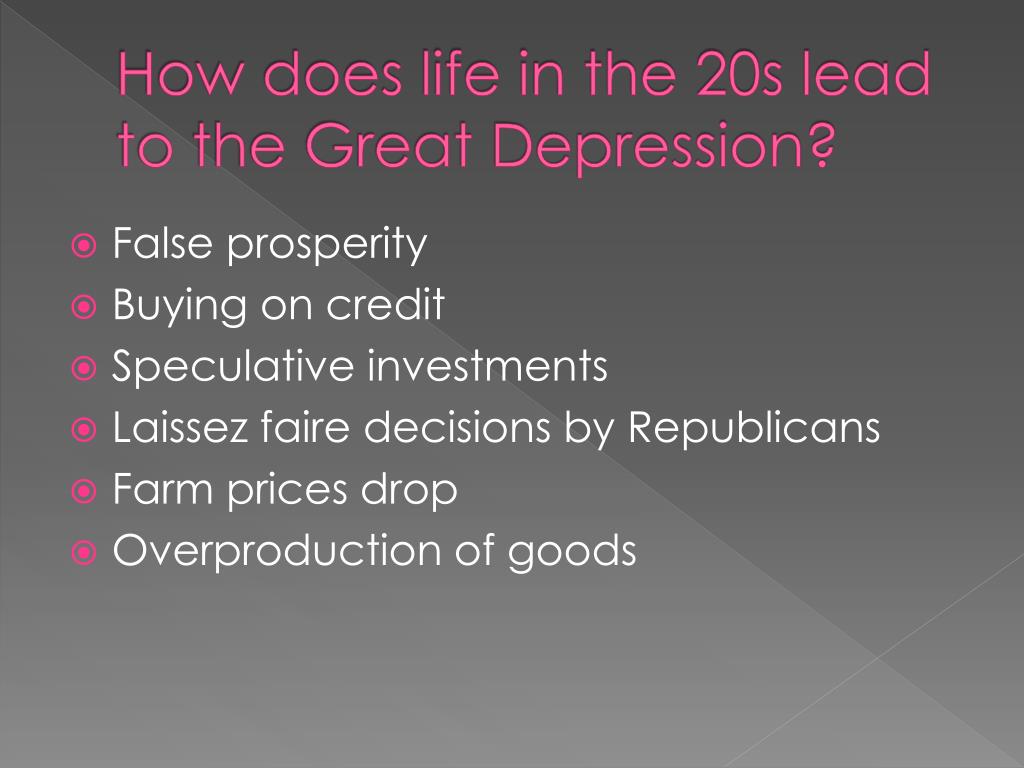 How does life in the 20s lead to the Great Depression?

False prosperity
Buying on credit
Speculative investments
Laissez faire decisions by Republicans
Farm prices drop
Overproduction of goods